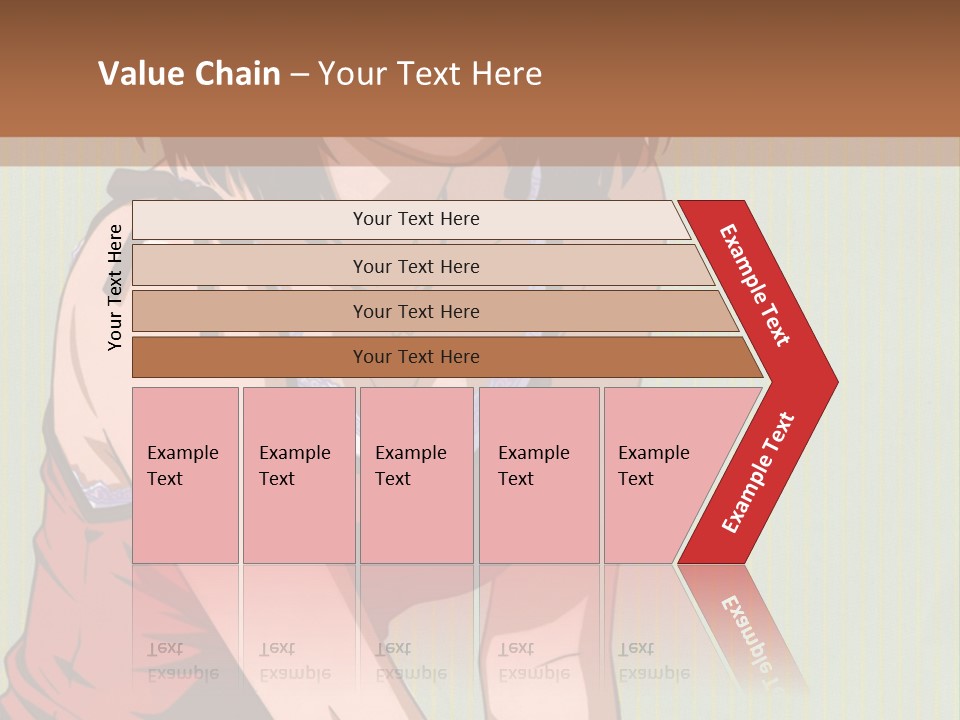 Value Chain – Your Text Here

Your Text Here

Your Text Here

Your Text Here

Your Text Here

Your Text Here

Example Text

Example Text

Example Text

Example Text

Example Text

Example Text

Example Text